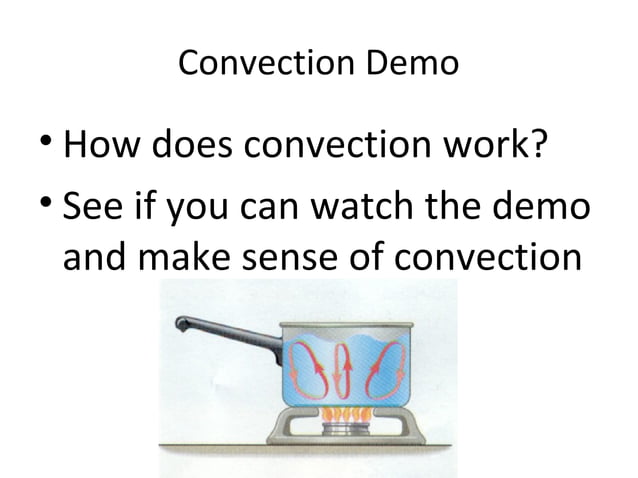 Convection Demo

• How does convection work?
• See if you can watch the demo and make sense of convection